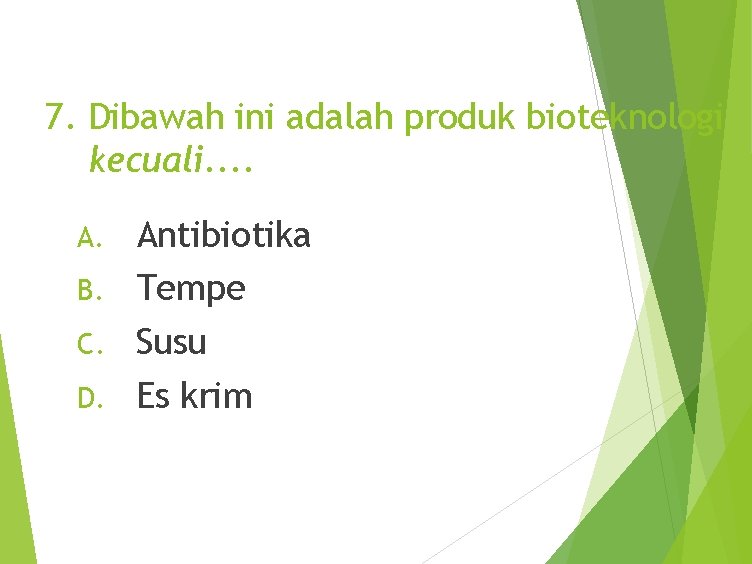 7. Dibawah ini adalah produk bioteknologi kecuali....

A. Antibiotika
B. Tempe
C. Susu
D. Es krim